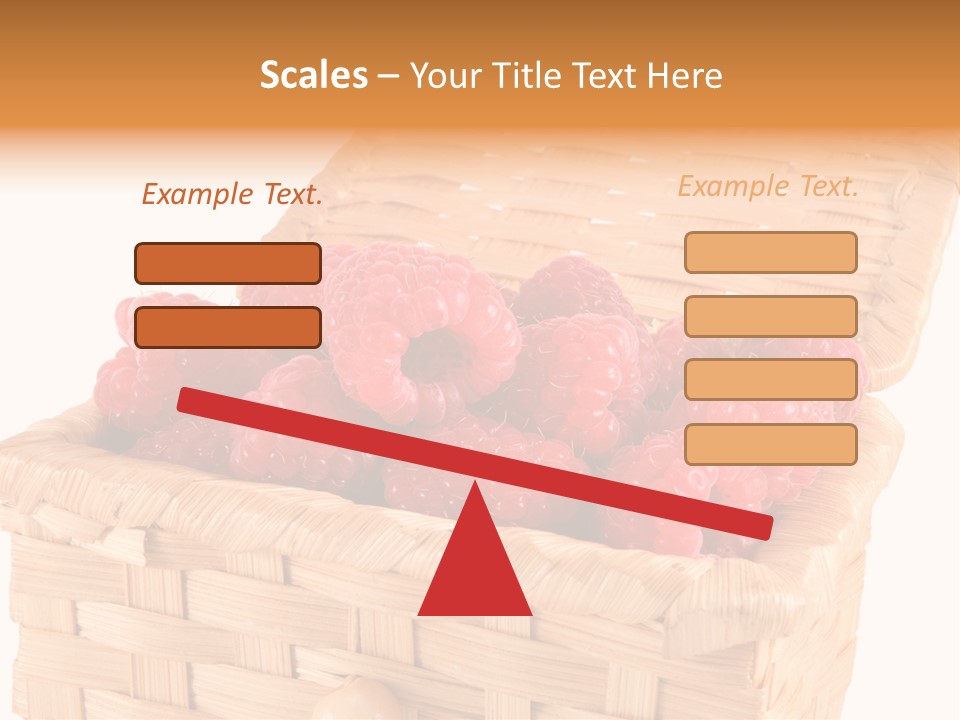 Scales – Your Title Text Here

Example Text.

Example Text.